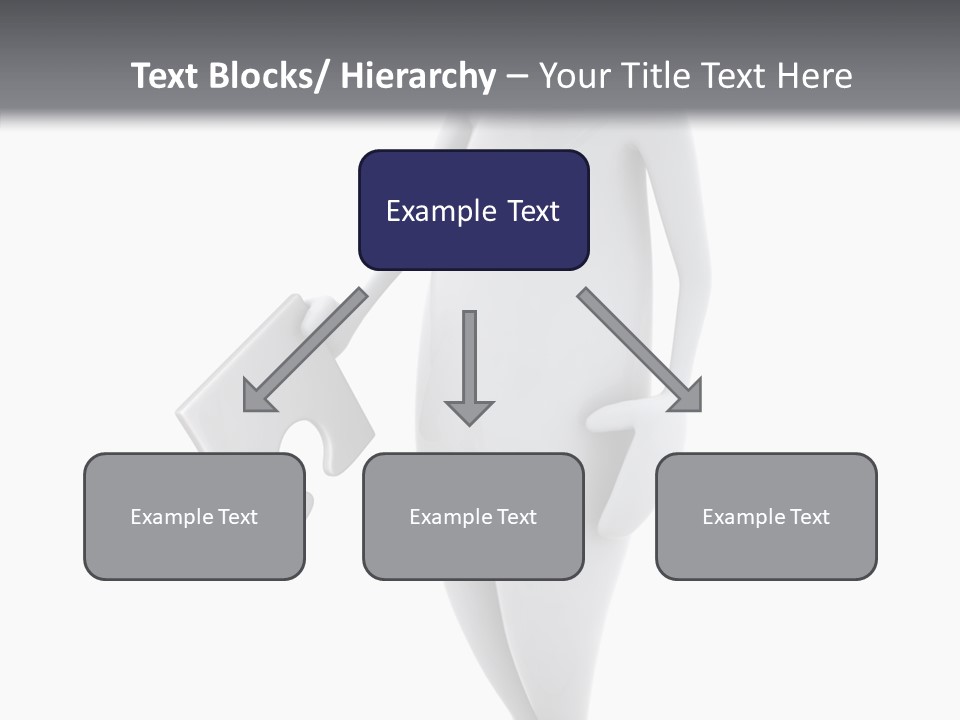 Text Blocks/ Hierarchy – Your Title Text Here

Example Text

Example Text

Example Text

Example Text